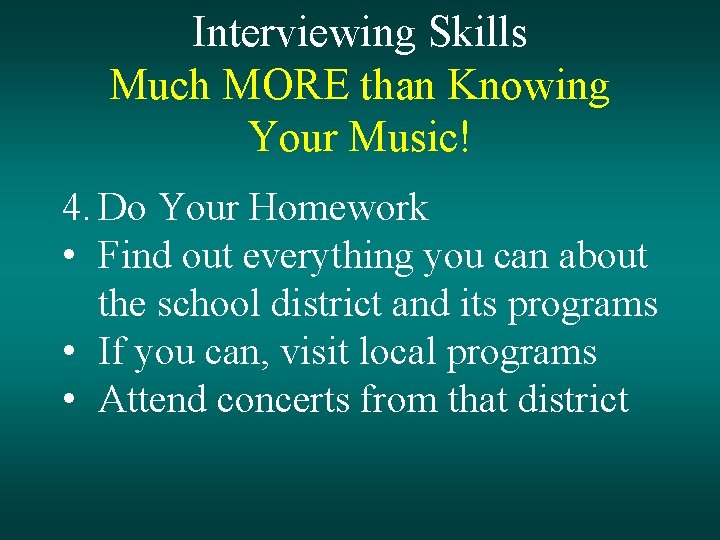 Interviewing Skills
Much MORE than Knowing Your Music!

4. Do Your Homework
• Find out everything you can about the school district and its programs
• If you can, visit local programs
• Attend concerts from that district